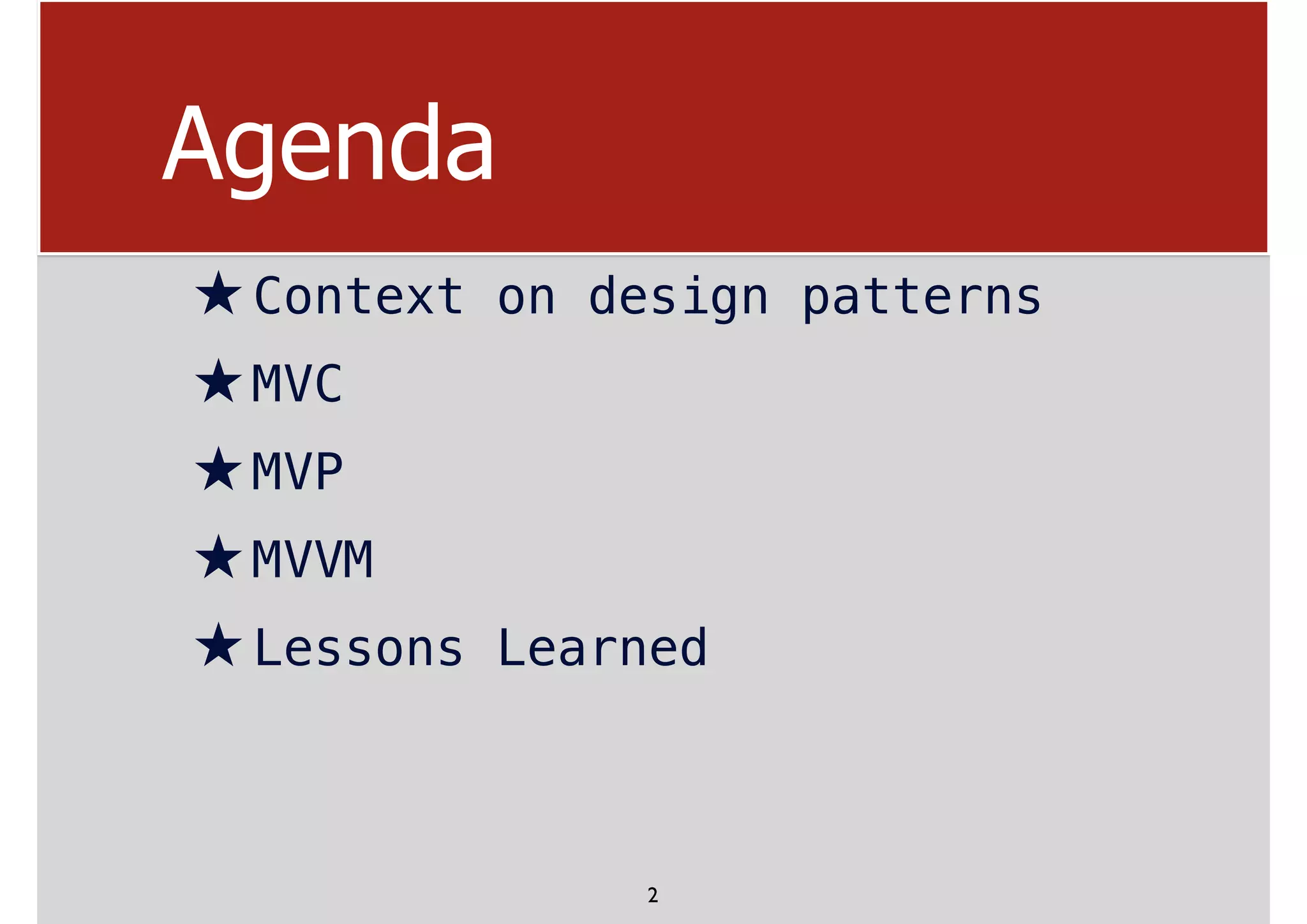 Agenda

★Context on design patterns

★MVC

★MVP

★MVVM

★Lessons Learned

2